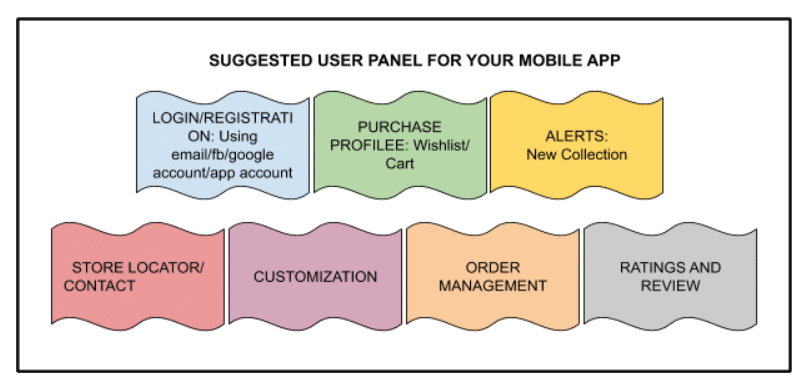 SUGGESTED USER PANEL FOR YOUR MOBILE APP

LOGIN/REGISTRATION: Using email/fb/google account/app account

PURCHASE PROFILEE: Wishlist/ Cart

ALERTS: New Collection

STORE LOCATOR/ CONTACT

CUSTOMIZATION

ORDER MANAGEMENT

RATINGS AND REVIEW